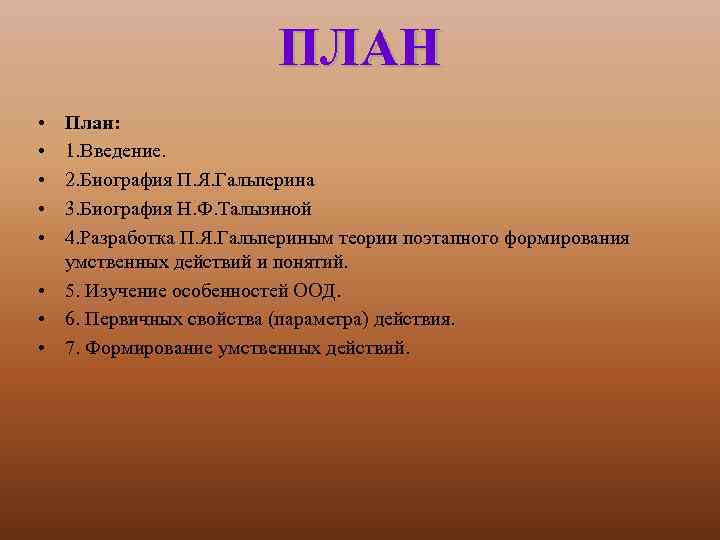 ПЛАН

• План:
• 1.Введение.
• 2.Биография П.Я.Гальперина
• 3.Биография Н.Ф.Талызиной
• 4.Разработка П.Я.Гальпериным теории поэтапного формирования умственных действий и понятий.
• 5. Изучение особенностей ООД.
• 6. Первичных свойства (параметра) действия.
• 7. Формирование умственных действий.